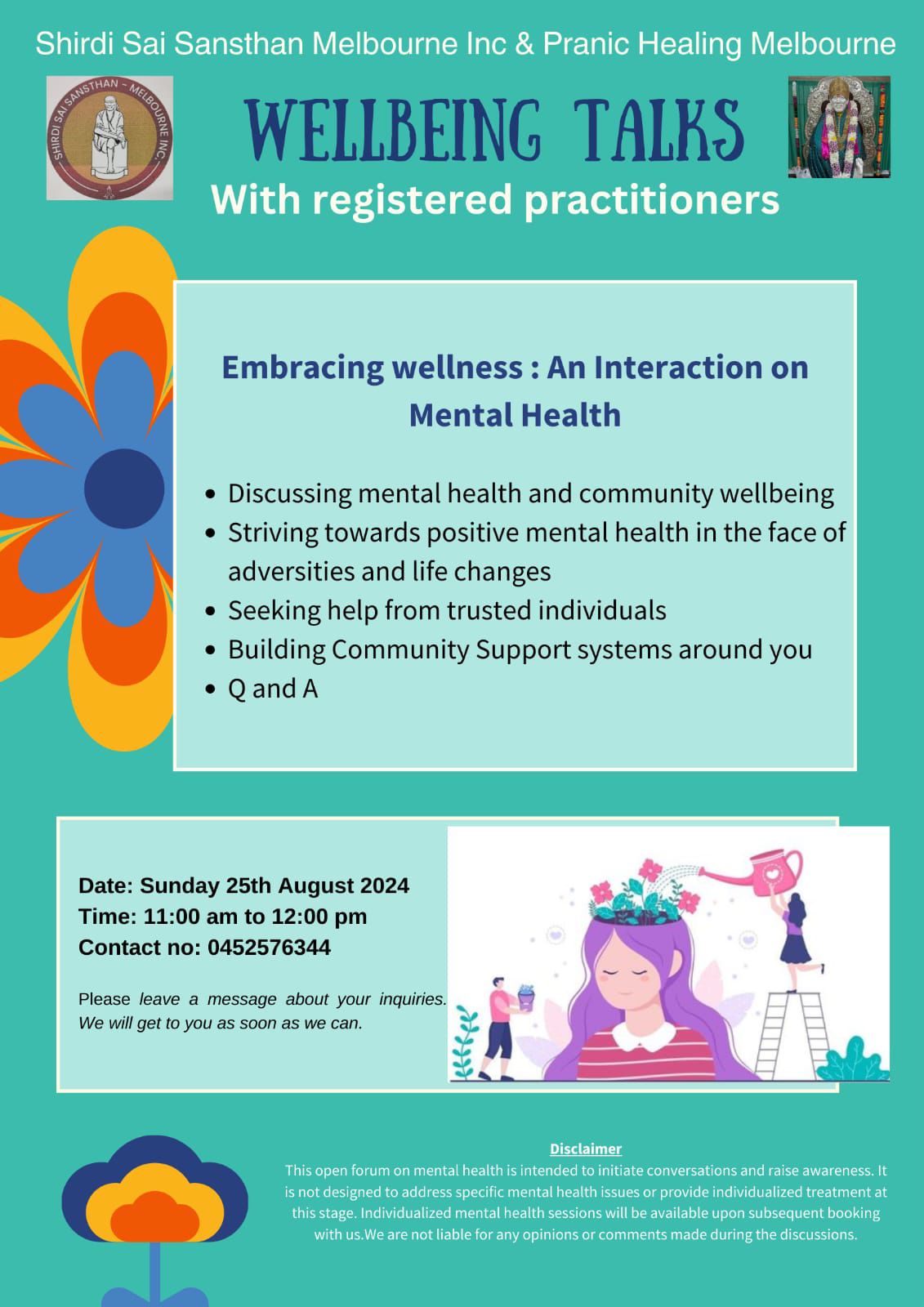 Shirdi Sai Sansthan Melbourne Inc & Pranic Healing Melbourne

SHIRDI SAI SANSTHAN ~ MELBOURNE INC.

WELLBEING TALKS

With registered practitioners

Embracing wellness : An Interaction on Mental Health

- Discussing mental health and community wellbeing
- Striving towards positive mental health in the face of adversities and life changes
- Seeking help from trusted individuals
- Building Community Support systems around you
- Q and A

Date: Sunday 25th August 2024
Time: 11:00 am to 12:00 pm
Contact no: 0452576344

Please leave a message about your inquiries. We will get to you as soon as we can.

Disclaimer
This open forum on mental health is intended to initiate conversations and raise awareness. It is not designed to address specific mental health issues or provide individualized treatment at this stage. Individualized mental health sessions will be available upon subsequent booking with us.We are not liable for any opinions or comments made during the discussions.